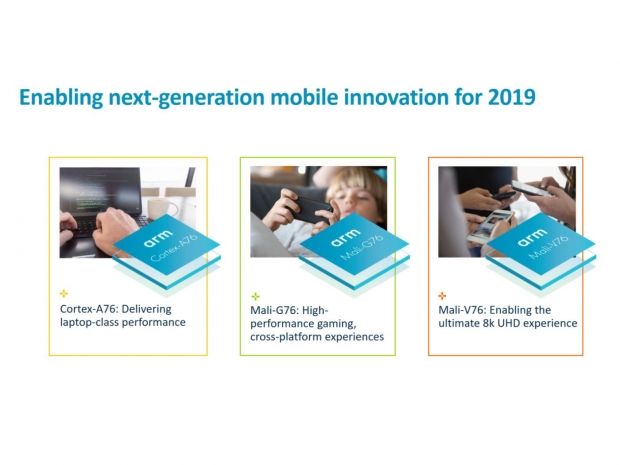 Enabling next-generation mobile innovation for 2019

arm
Cortex-A76

Cortex-A76: Delivering laptop-class performance

arm
Mali-G76

Mali-G76: High-performance gaming, cross-platform experiences

arm
Mali-V76

Mali-V76: Enabling the ultimate 8k UHD experience